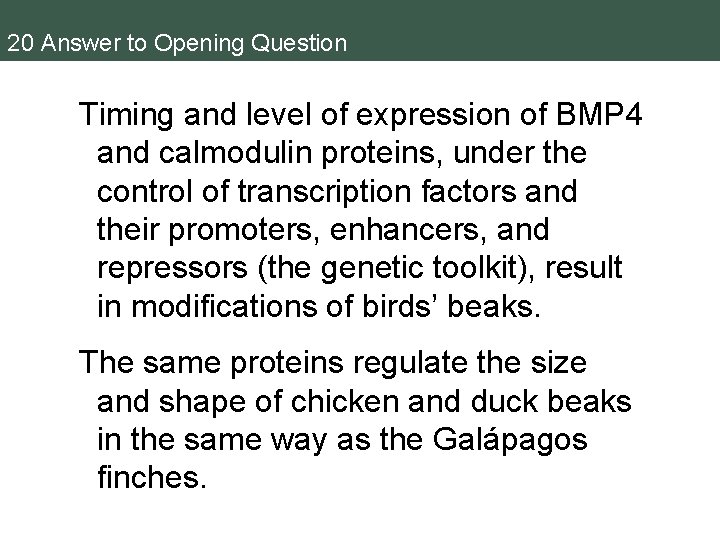 20 Answer to Opening Question

Timing and level of expression of BMP4 and calmodulin proteins, under the control of transcription factors and their promoters, enhancers, and repressors (the genetic toolkit), result in modifications of birds’ beaks.

The same proteins regulate the size and shape of chicken and duck beaks in the same way as the Galápagos finches.